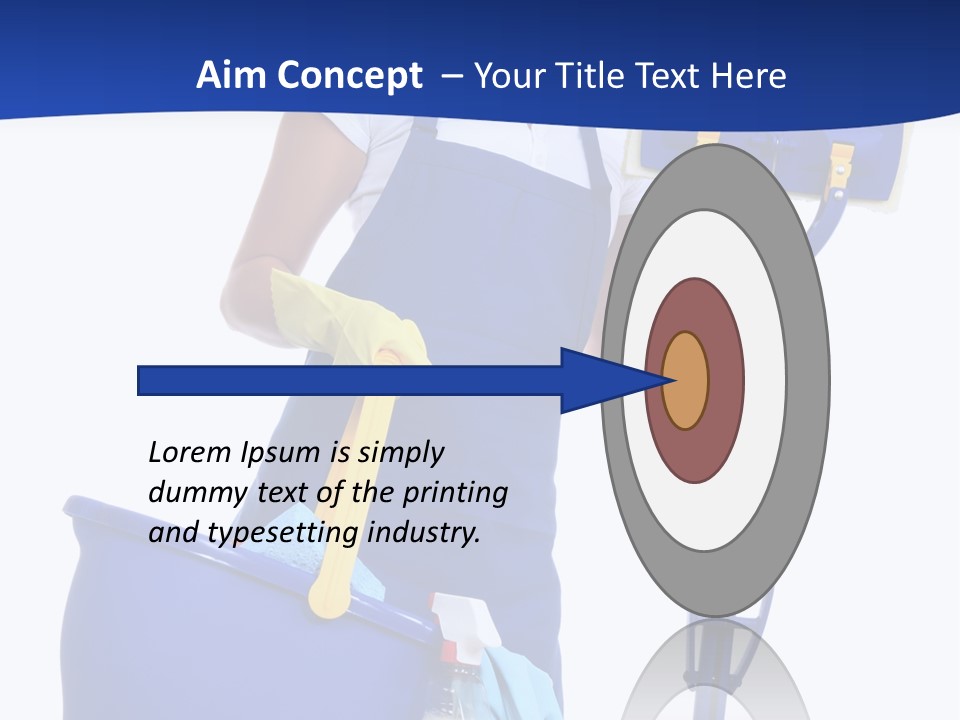 Aim Concept – Your Title Text Here

Lorem Ipsum is simply dummy text of the printing and typesetting industry.